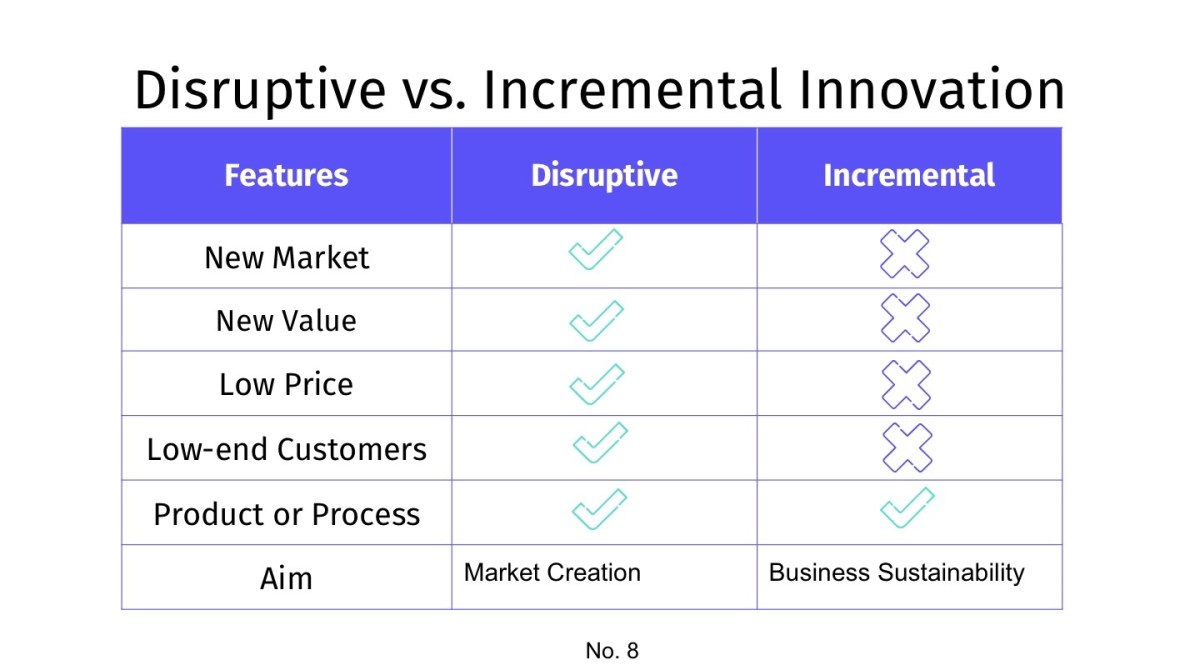 Disruptive vs. Incremental Innovation

| Features | Disruptive | Incremental |
|---|---|---|
| New Market | ✓ | ✗ |
| New Value | ✓ | ✗ |
| Low Price | ✓ | ✗ |
| Low-end Customers | ✓ | ✗ |
| Product or Process | ✓ | ✓ |
| Aim | Market Creation | Business Sustainability |

No. 8